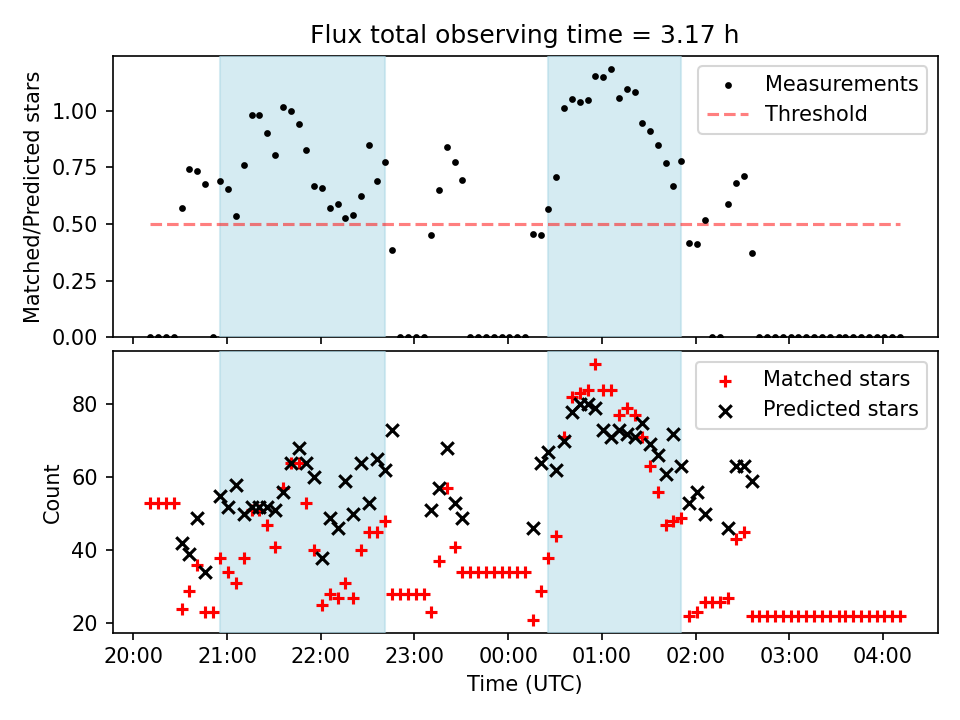 Flux total observing time = 3.17 h

Matched/Predicted stars

1.00
0.75
0.50
0.25
0.00

Measurements
Threshold

Count

80
60
40
20

Matched stars
Predicted stars

20:00 21:00 22:00 23:00 00:00 01:00 02:00 03:00 04:00

Time (UTC)